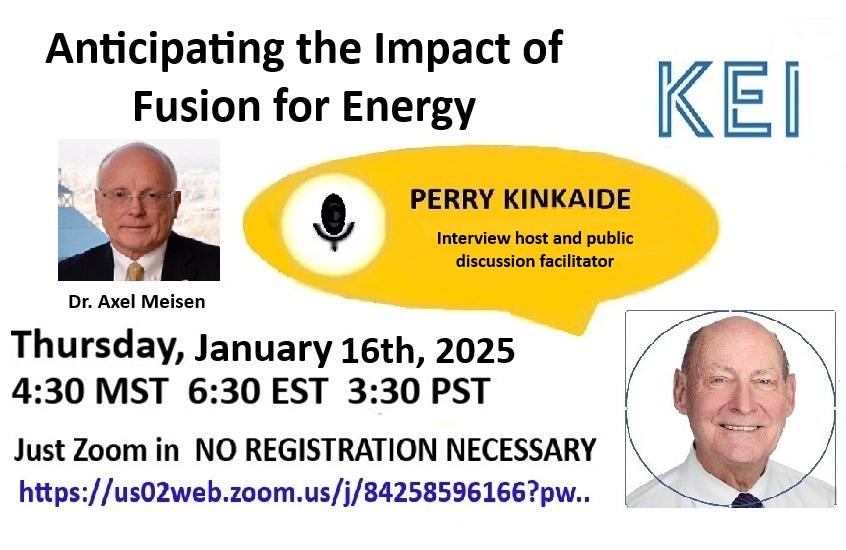 Anticipating the Impact of Fusion for Energy

KEI

PERRY KINKAIDE

Interview host and public discussion facilitator

Dr. Axel Meisen

Thursday, January 16th, 2025
4:30 MST 6:30 EST 3:30 PST

Just Zoom in NO REGISTRATION NECESSARY
https://us02web.zoom.us/j/84258596166?pw..